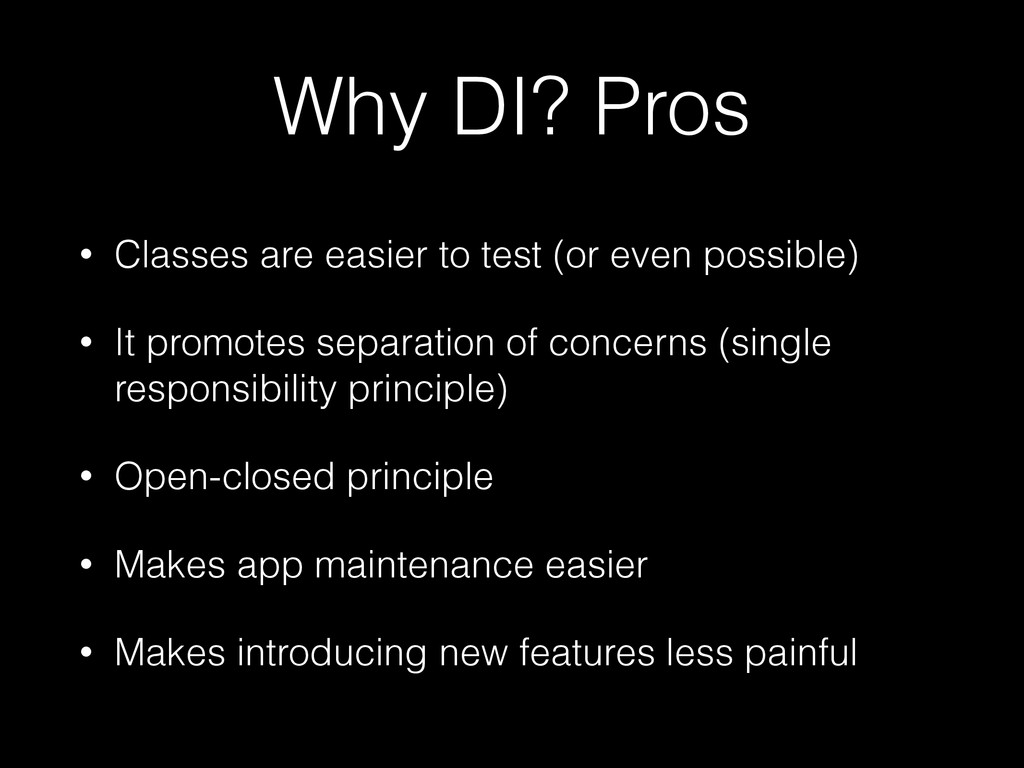 Why DI? Pros

• Classes are easier to test (or even possible)

• It promotes separation of concerns (single responsibility principle)

• Open-closed principle

• Makes app maintenance easier

• Makes introducing new features less painful